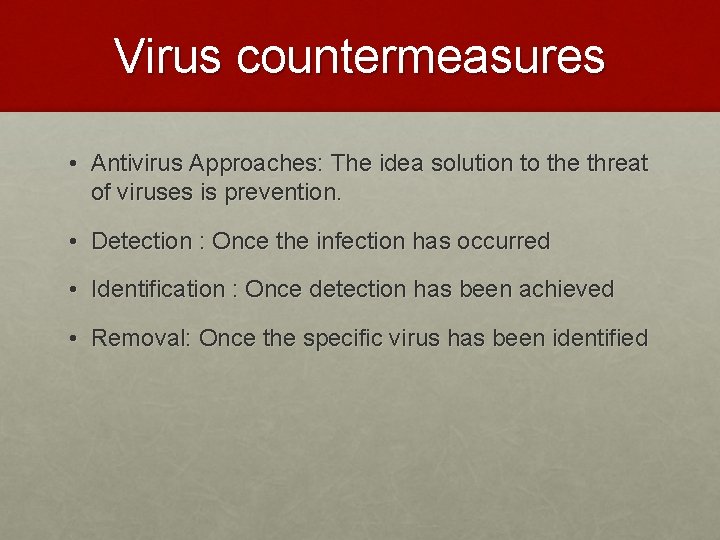 Virus countermeasures

• Antivirus Approaches: The idea solution to the threat of viruses is prevention.

• Detection : Once the infection has occurred

• Identification : Once detection has been achieved

• Removal: Once the specific virus has been identified